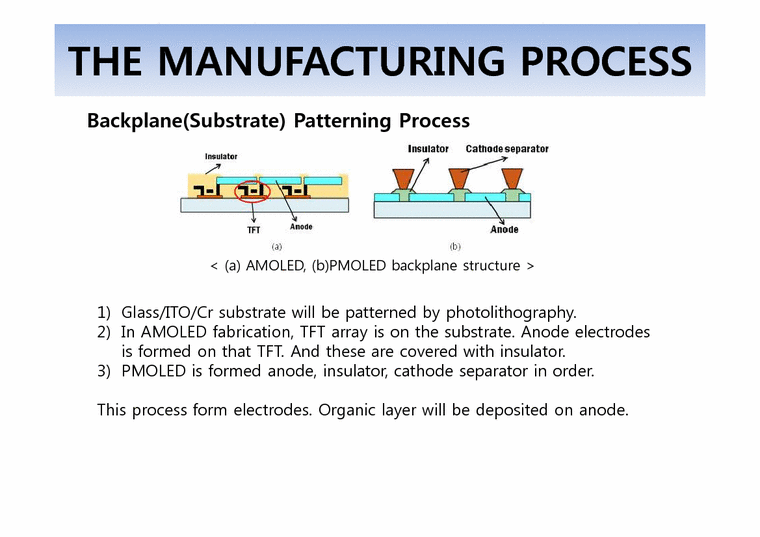 THE MANUFACTURING PROCESS

Backplane(Substrate) Patterning Process

Insulator
TFT
Anode
(a)

Insulator
Cathode separator
Anode
(b)

< (a) AMOLED, (b)PMOLED backplane structure >

1) Glass/ITO/Cr substrate will be patterned by photolithography.
2) In AMOLED fabrication, TFT array is on the substrate. Anode electrodes is formed on that TFT. And these are covered with insulator.
3) PMOLED is formed anode, insulator, cathode separator in order.

This process form electrodes. Organic layer will be deposited on anode.